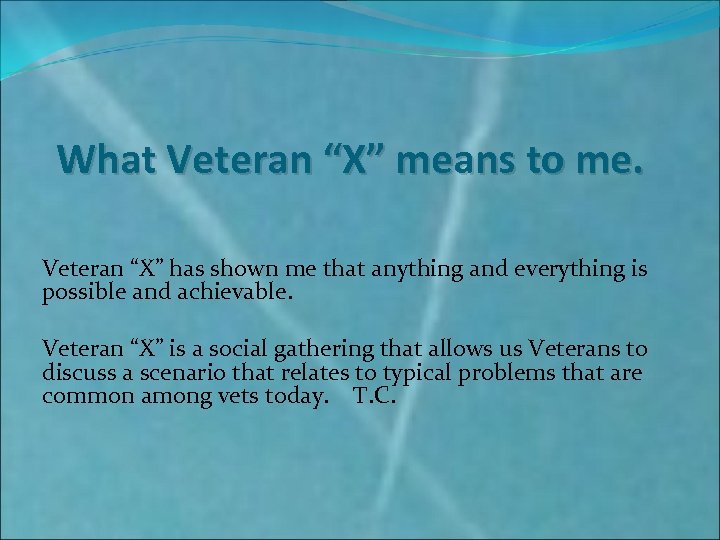 What Veteran “X” means to me.

Veteran “X” has shown me that anything and everything is possible and achievable.

Veteran “X” is a social gathering that allows us Veterans to discuss a scenario that relates to typical problems that are common among vets today. T.C.